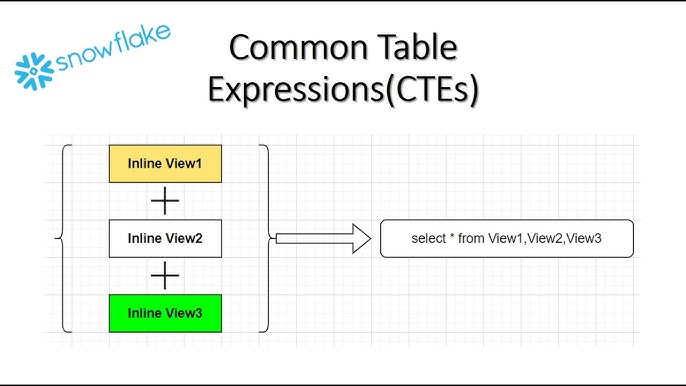 snowflake

Common Table Expressions(CTEs)

Inline View1

+

Inline View2

+

Inline View3

select * from View1,View2,View3